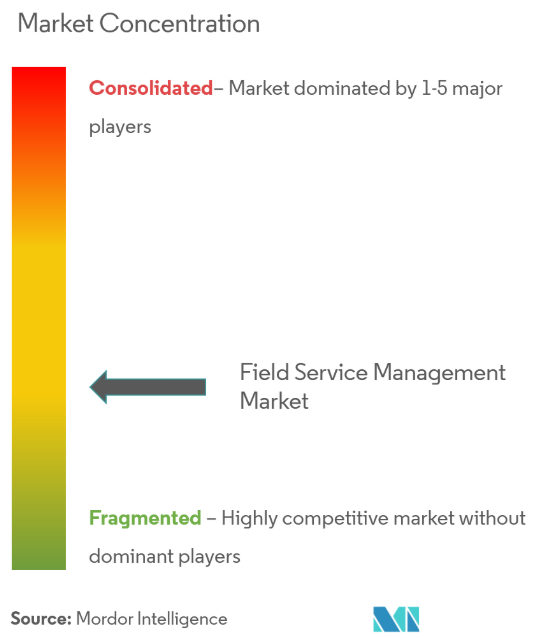 Market Concentration

Consolidated– Market dominated by 1-5 major players

Field Service Management Market

Fragmented – Highly competitive market without dominant players

Source: Mordor Intelligence